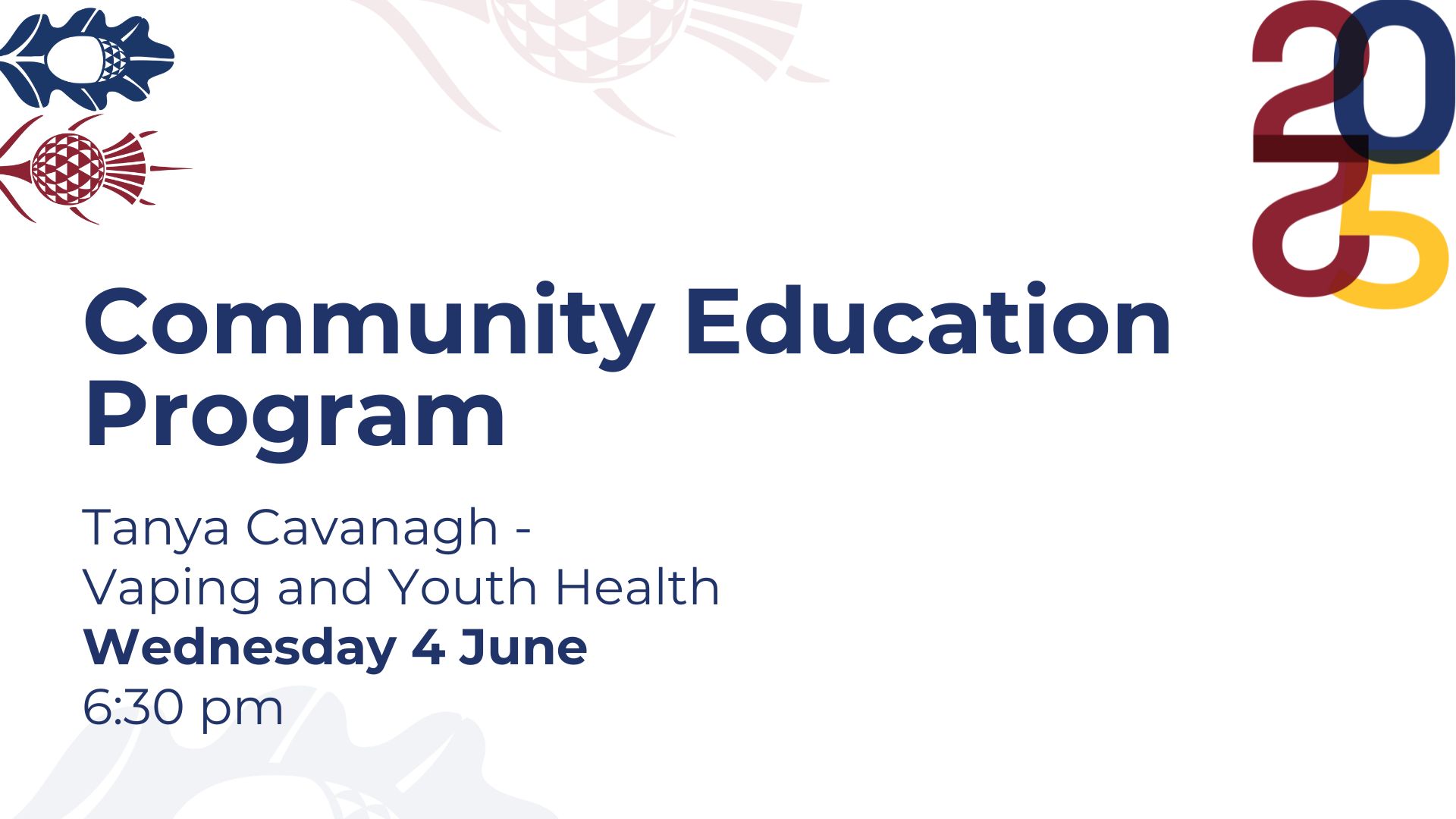 2025

Community Education Program

Tanya Cavanagh -
Vaping and Youth Health
Wednesday 4 June
6:30 pm